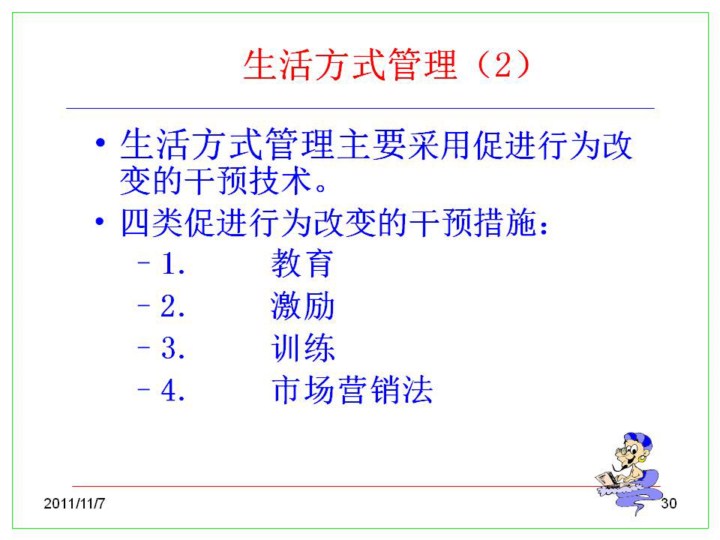 生活方式管理（2）

• 生活方式管理主要采用促进行为改变的干预技术。

• 四类促进行为改变的干预措施：

– 1. 教育

– 2. 激励

– 3. 训练

– 4. 市场营销法

2011/11/7

30